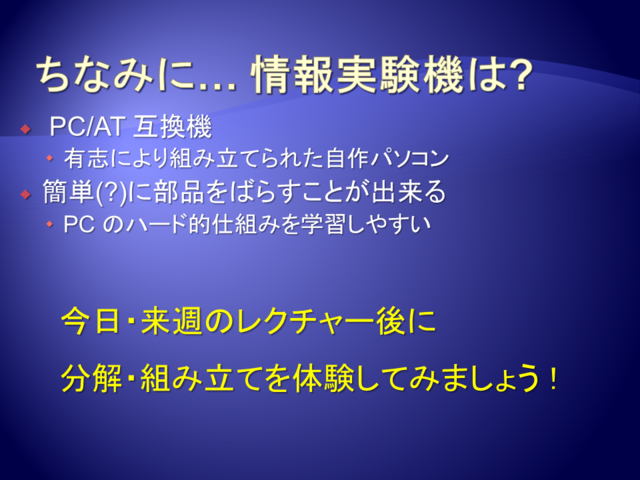 ちなみに… 情報実験機は?

PC/AT 互換機
有志により組み立てられた自作パソコン
簡単(?)に部品をばらすことが出来る
PC のハード的仕組みを学習しやすい

今日・来週のレクチャー後に

分解・組み立てを体験してみましょう!